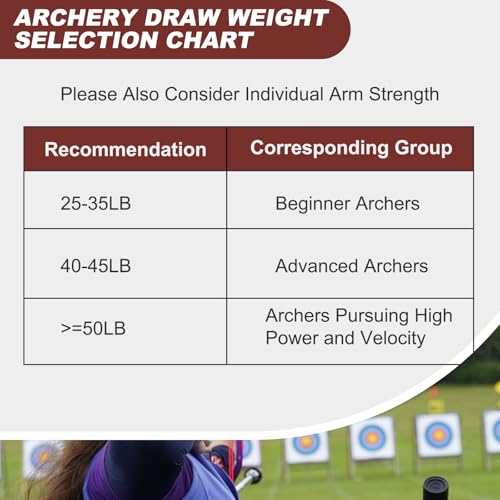 ARCHERY DRAW WEIGHT SELECTION CHART

Please Also Consider Individual Arm Strength

| Recommendation | Corresponding Group |
|---|---|
| 25-35LB | Beginner Archers |
| 40-45LB | Advanced Archers |
| >=50LB | Archers Pursuing High Power and Velocity |